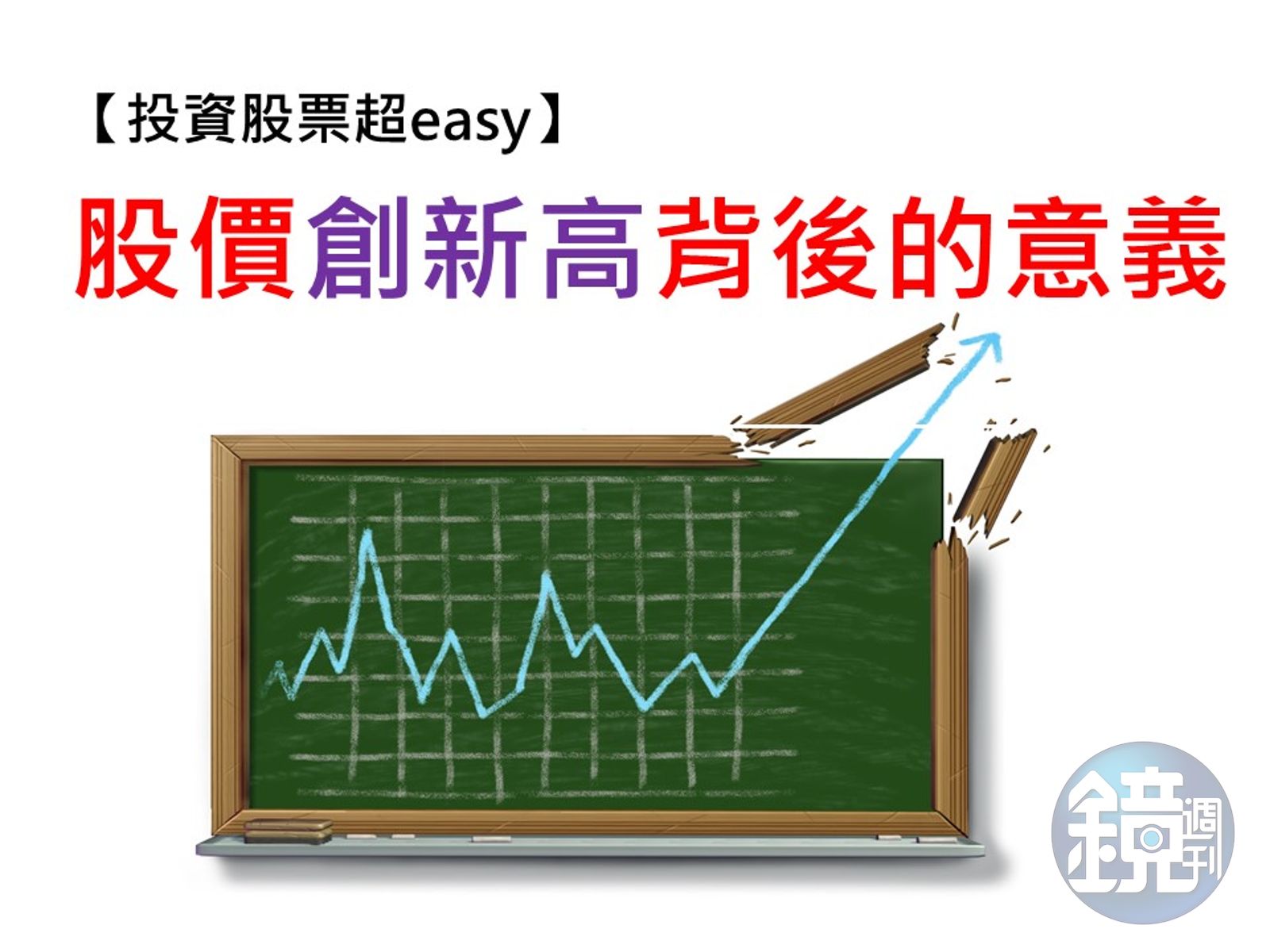 【投資股票超easy】

股價創新高背後的意義

鏡週刊